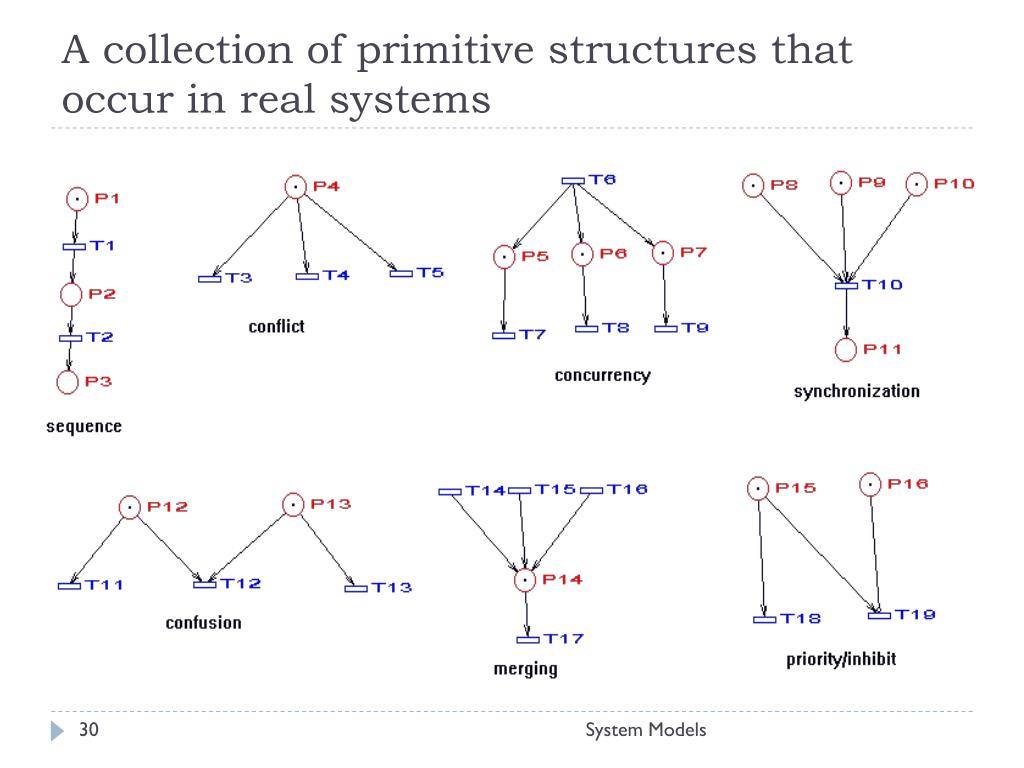 A collection of primitive structures that occur in real systems

P1
T1
P2
T2
P3
sequence

P4
T3
T4
T5
conflict

T6
P5
P6
P7
T7
T8
T9
concurrency

P8
P9
P10
T10
P11
synchronization

P12
P13
T11
T12
T13
confusion

T14
T15
T16
P14
T17
merging

P15
P16
T18
T19
priority/inhibit

30

System Models